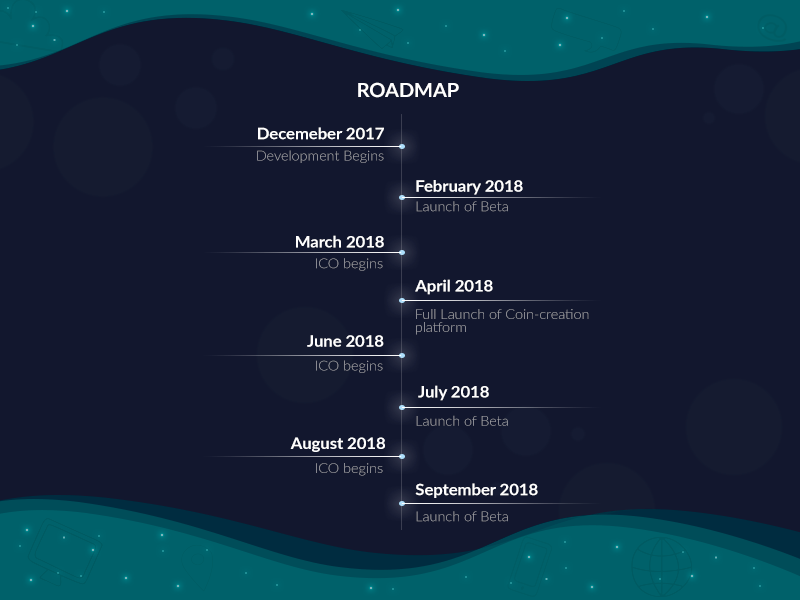 ROADMAP

Decemeber 2017
Development Begins

February 2018
Launch of Beta

March 2018
ICO begins

April 2018
Full Launch of Coin-creation platform

June 2018
ICO begins

July 2018
Launch of Beta

August 2018
ICO begins

September 2018
Launch of Beta